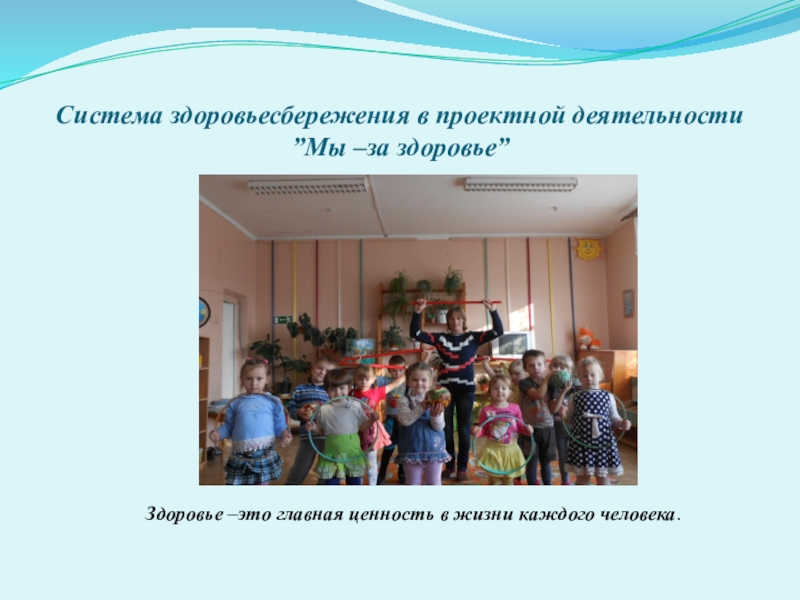 Система здоровьесбережения в проектной деятельности ”Мы –за здоровье”

Здоровье –это главная ценность в жизни каждого человека.